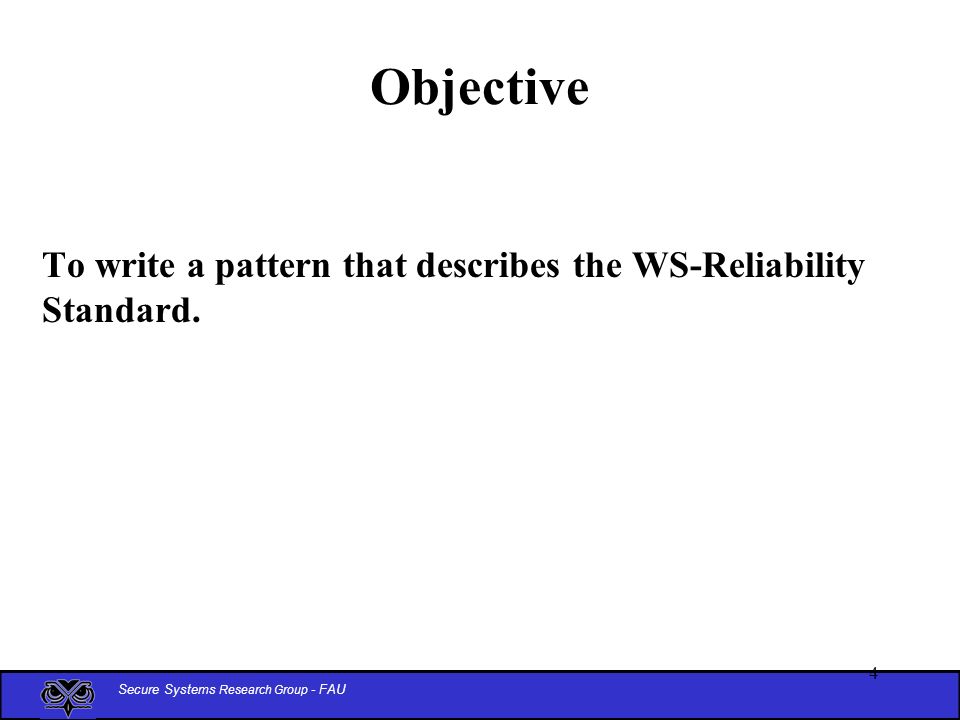 Objective

To write a pattern that describes the WS-Reliability Standard.

4

Secure Systems Research Group - FAU